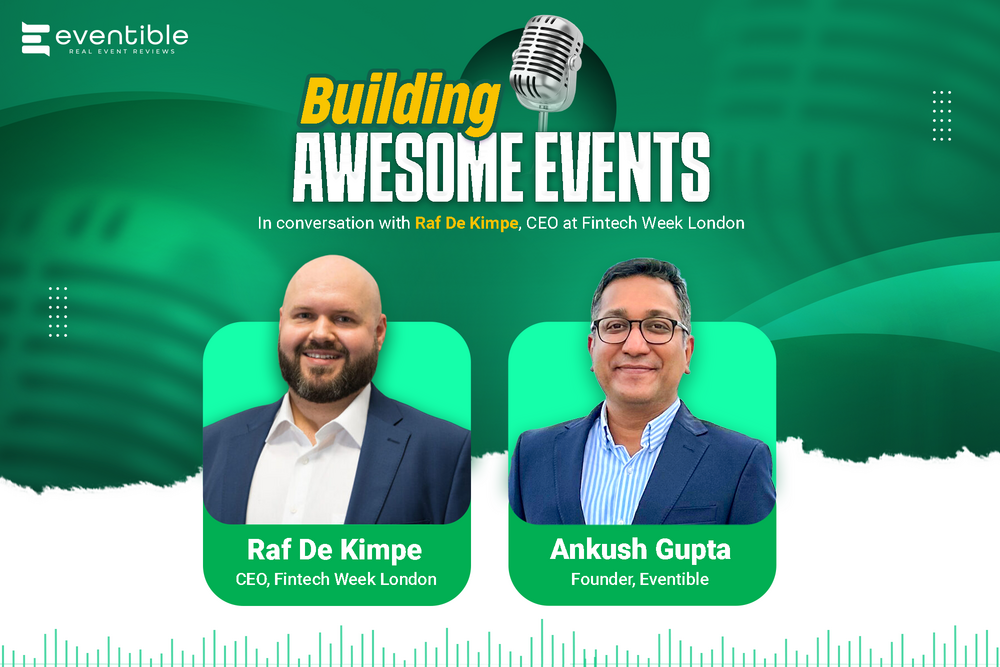 eventible
REAL EVENT REVIEWS

Building
AWESOME EVENTS

In conversation with Raf De Kimpe, CEO at Fintech Week London

Raf De Kimpe
CEO, Fintech Week London

Ankush Gupta
Founder, Eventible